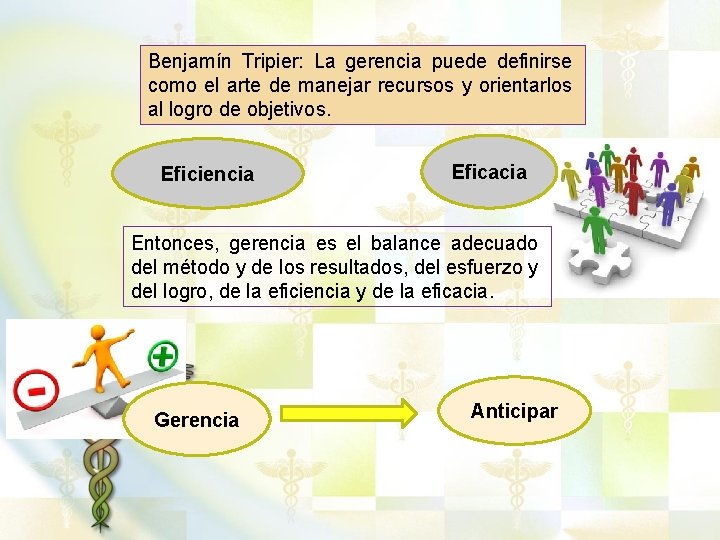 Benjamín Tripier: La gerencia puede definirse como el arte de manejar recursos y orientarlos al logro de objetivos.

Eficiencia

Eficacia

Entonces, gerencia es el balance adecuado del método y de los resultados, del esfuerzo y del logro, de la eficiencia y de la eficacia.

Gerencia

Anticipar